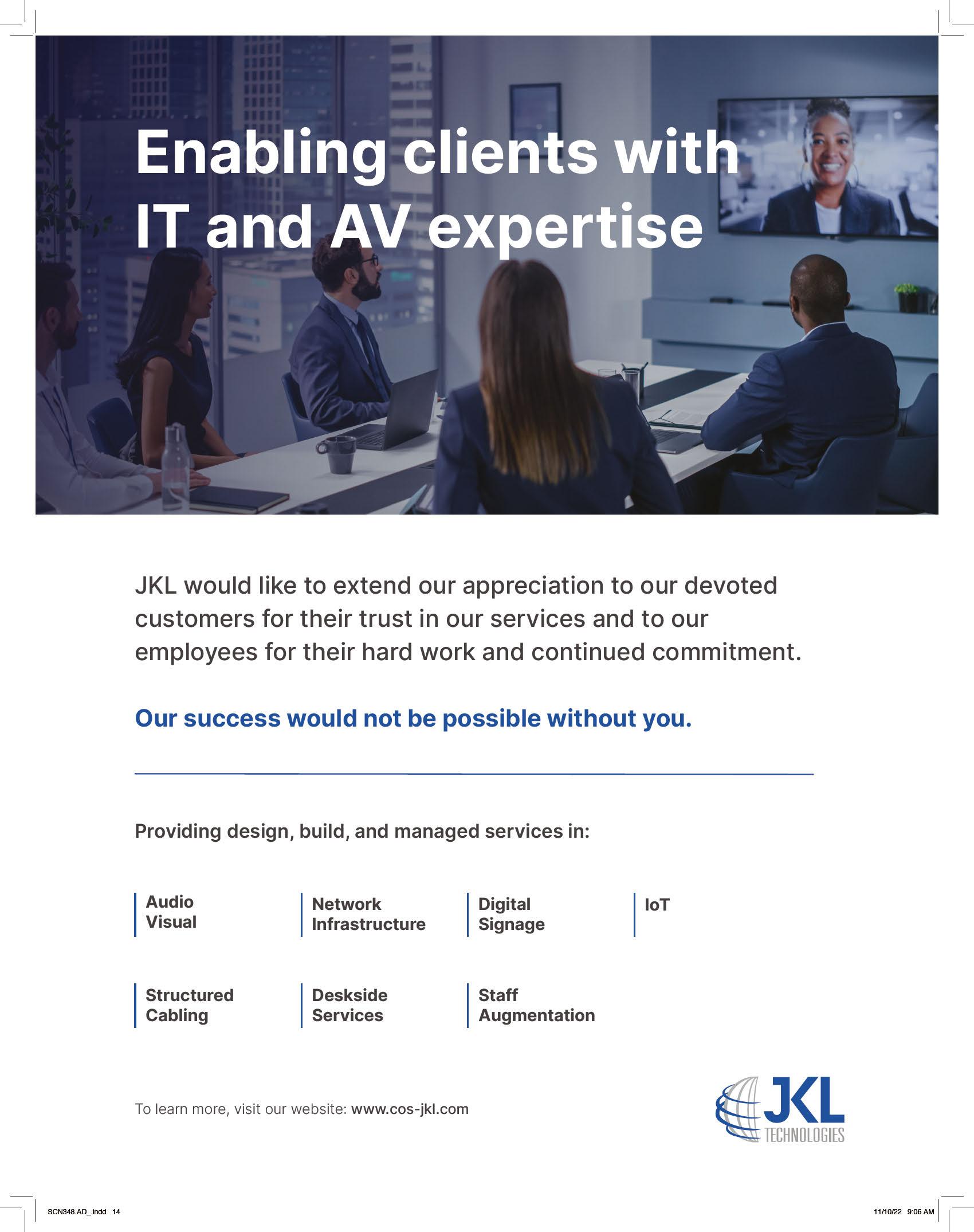 Enabling clients with IT and AV expertise

JKL would like to extend our appreciation to our devoted customers for their trust in our services and to our employees for their hard work and continued commitment.

Our success would not be possible without you.

Providing design, build, and managed services in:

Audio Visual

Network Infrastructure

Digital Signage

IoT

Structured Cabling

Deskside Services

Staff Augmentation

To learn more, visit our website: www.cos-jkl.com

JKL TECHNOLOGIES

SCN348.AD_.indd 14

11/10/22 9:06 AM